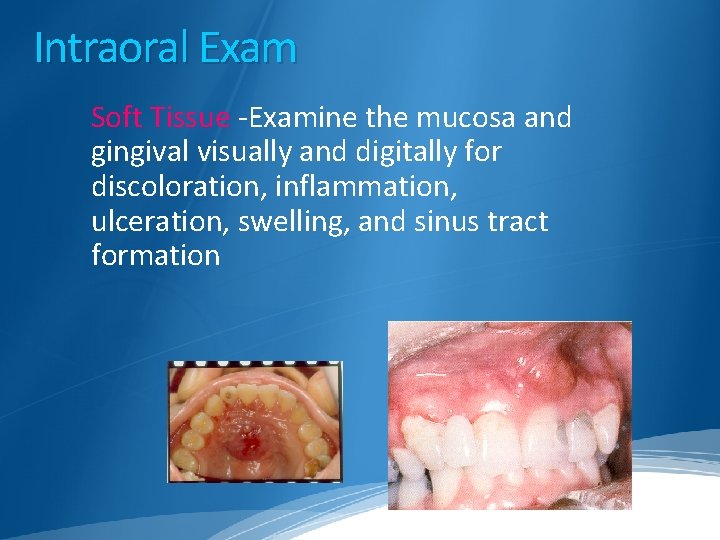 Intraoral Exam

Soft Tissue -Examine the mucosa and gingival visually and digitally for discoloration, inflammation, ulceration, swelling, and sinus tract formation